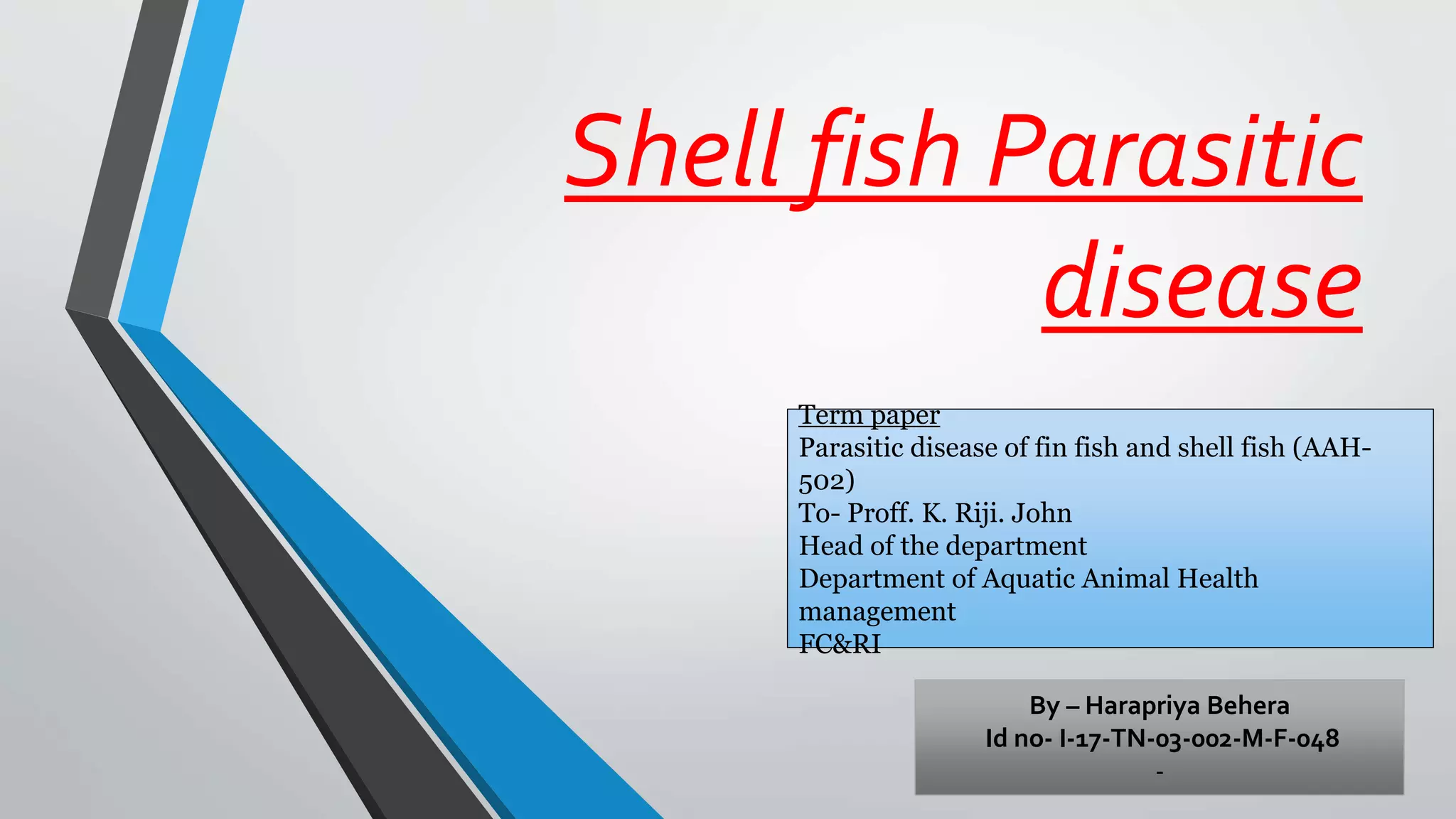 Shell fish Parasitic disease

Term paper
Parasitic disease of fin fish and shell fish (AAH-502)
To- Proff. K. Riji. John
Head of the department
Department of Aquatic Animal Health management
FC&RI

By – Harapriya Behera
Id no- I-17-TN-03-002-M-F-048
-